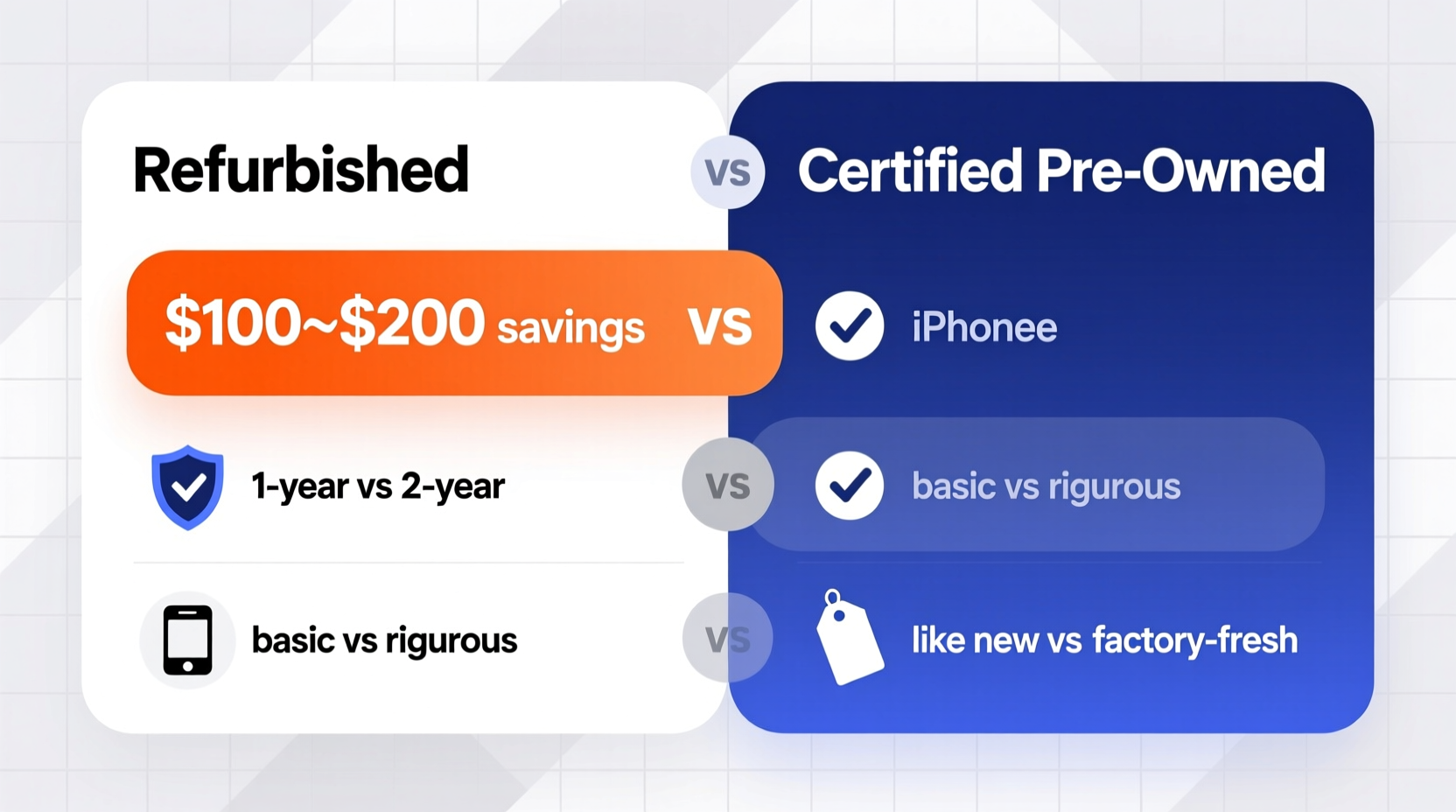 Refurbished

VS

Certified Pre-Owned

\$100~\$200 savings VS

iPhonee

1-year vs 2-year

VS

basic vs rigurous

basic vs rigurous

VS

like new vs factory-fresh